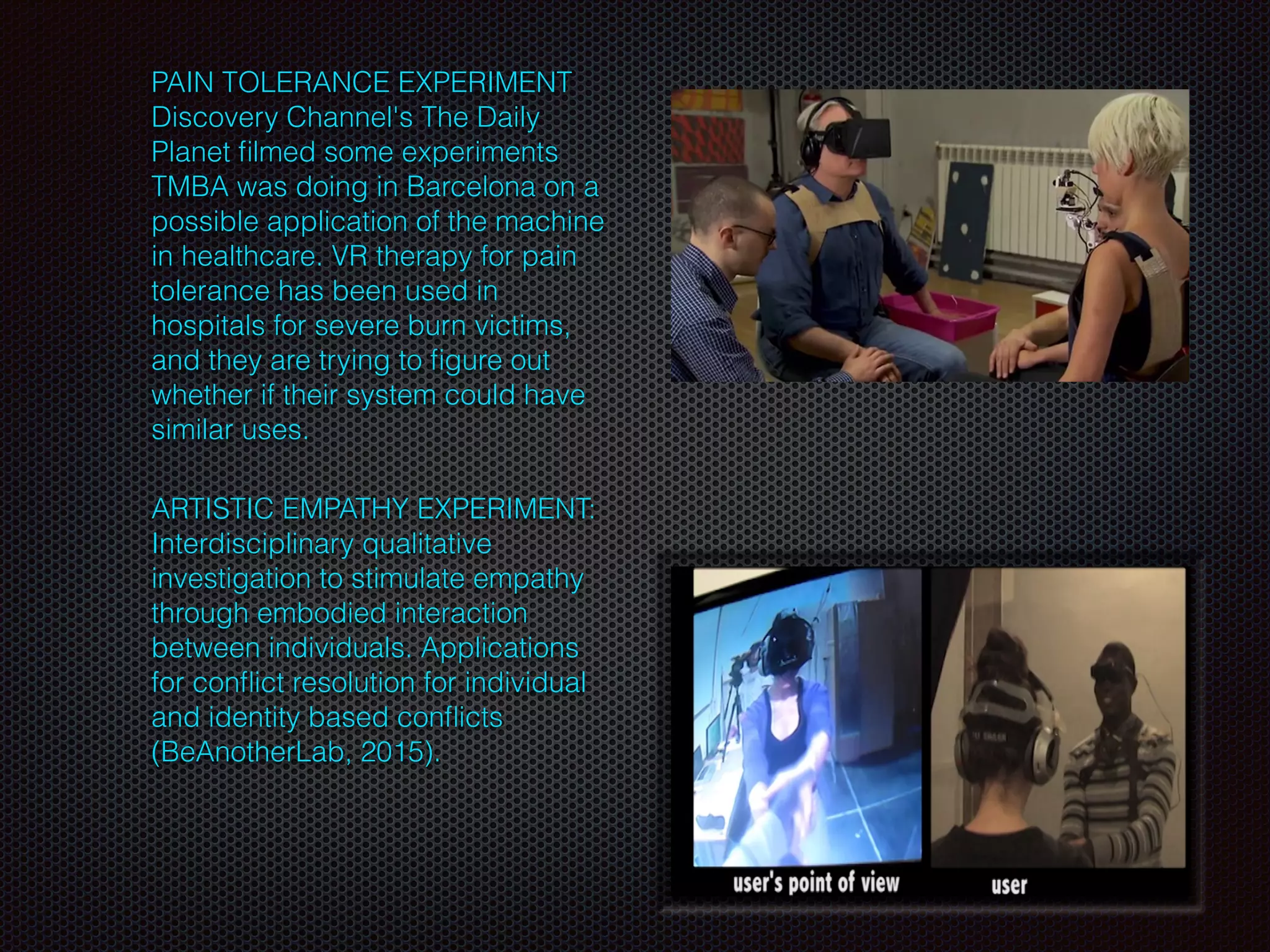 PAIN TOLERANCE EXPERIMENT
Discovery Channel's The Daily Planet filmed some experiments TMBA was doing in Barcelona on a possible application of the machine in healthcare. VR therapy for pain tolerance has been used in hospitals for severe burn victims, and they are trying to figure out whether if their system could have similar uses.

ARTISTIC EMPATHY EXPERIMENT:
Interdisciplinary qualitative investigation to stimulate empathy through embodied interaction between individuals. Applications for conflict resolution for individual and identity based conflicts (BeAnotherLab, 2015).

user's point of view

user